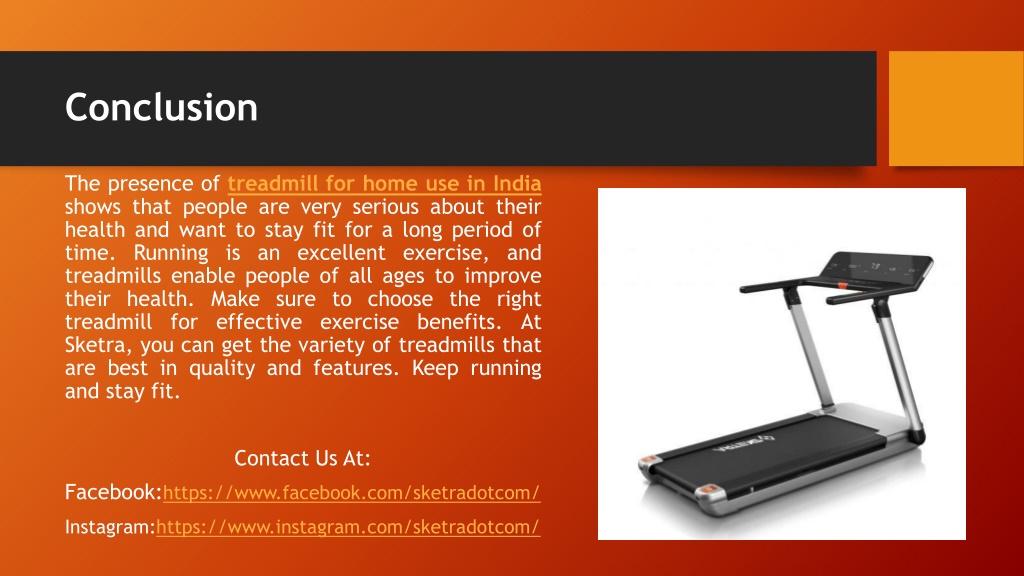 Conclusion

The presence of treadmill for home use in India shows that people are very serious about their health and want to stay fit for a long period of time. Running is an excellent exercise, and treadmills enable people of all ages to improve their health. Make sure to choose the right treadmill for effective exercise benefits. At Sketra, you can get the variety of treadmills that are best in quality and features. Keep running and stay fit.

Contact Us At:

Facebook:https://www.facebook.com/sketradotcom/

Instagram:https://www.instagram.com/sketradotcom/